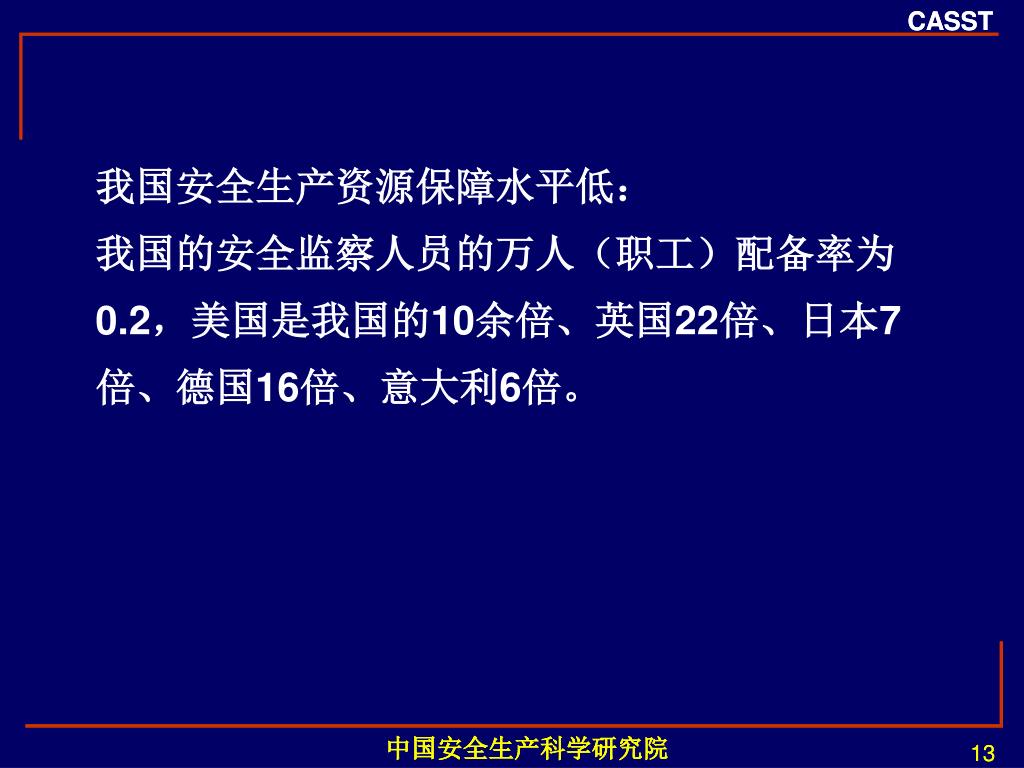 CASST

我国安全生产资源保障水平低：

我国的安全监察人员的万人（职工）配备率为0.2，美国是我国的10余倍、英国22倍、日本7倍、德国16倍、意大利6倍。

中国安全生产科学研究院

13